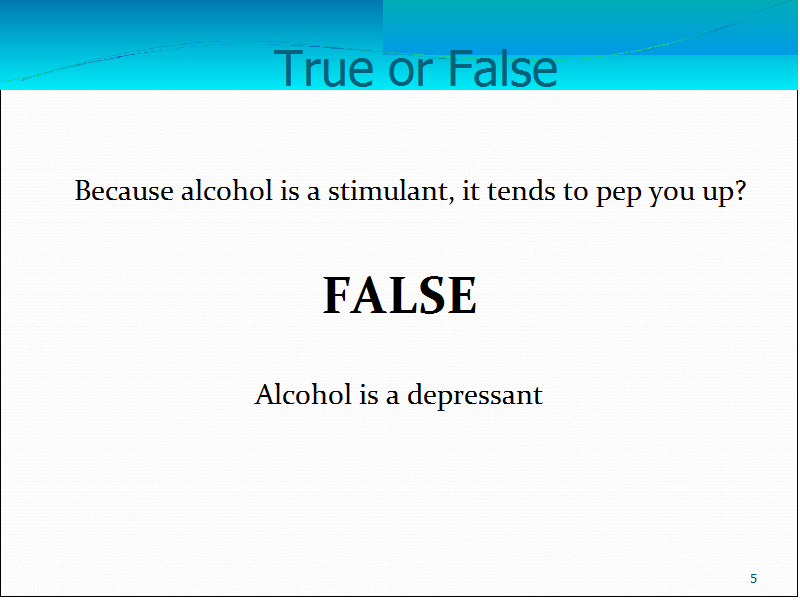 True or False

Because alcohol is a stimulant, it tends to pep you up?

FALSE

Alcohol is a depressant

5